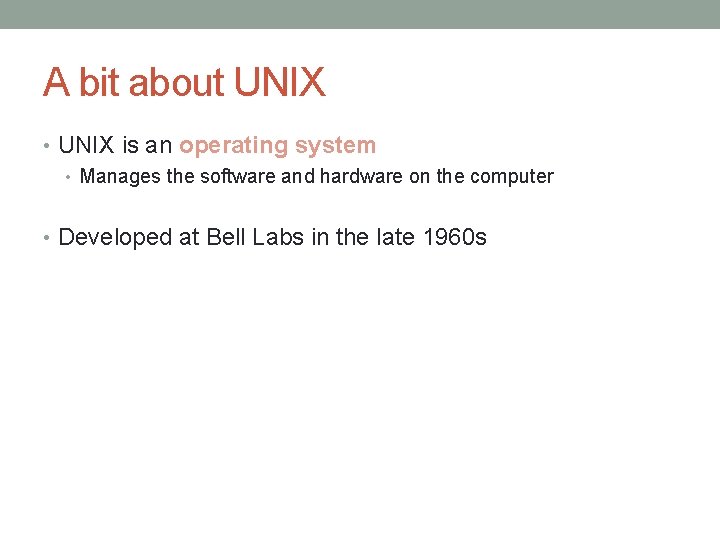 A bit about UNIX

• UNIX is an operating system
  • Manages the software and hardware on the computer

• Developed at Bell Labs in the late 1960s